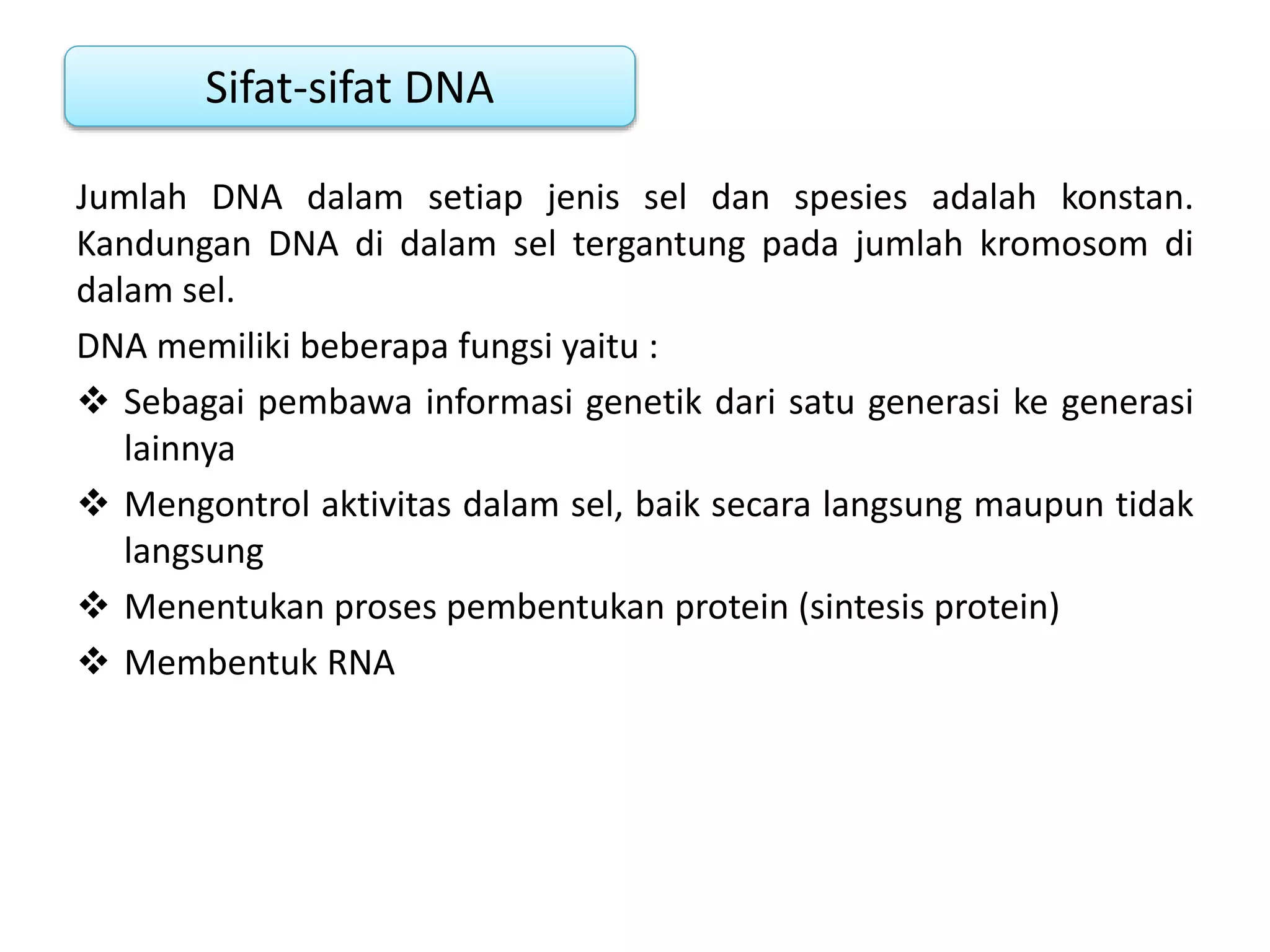 Sifat-sifat DNA

Jumlah DNA dalam setiap jenis sel dan spesies adalah konstan. Kandungan DNA di dalam sel tergantung pada jumlah kromosom di dalam sel.

DNA memiliki beberapa fungsi yaitu :

❖ Sebagai pembawa informasi genetik dari satu generasi ke generasi lainnya

❖ Mengontrol aktivitas dalam sel, baik secara langsung maupun tidak langsung

❖ Menentukan proses pembentukan protein (sintesis protein)

❖ Membentuk RNA